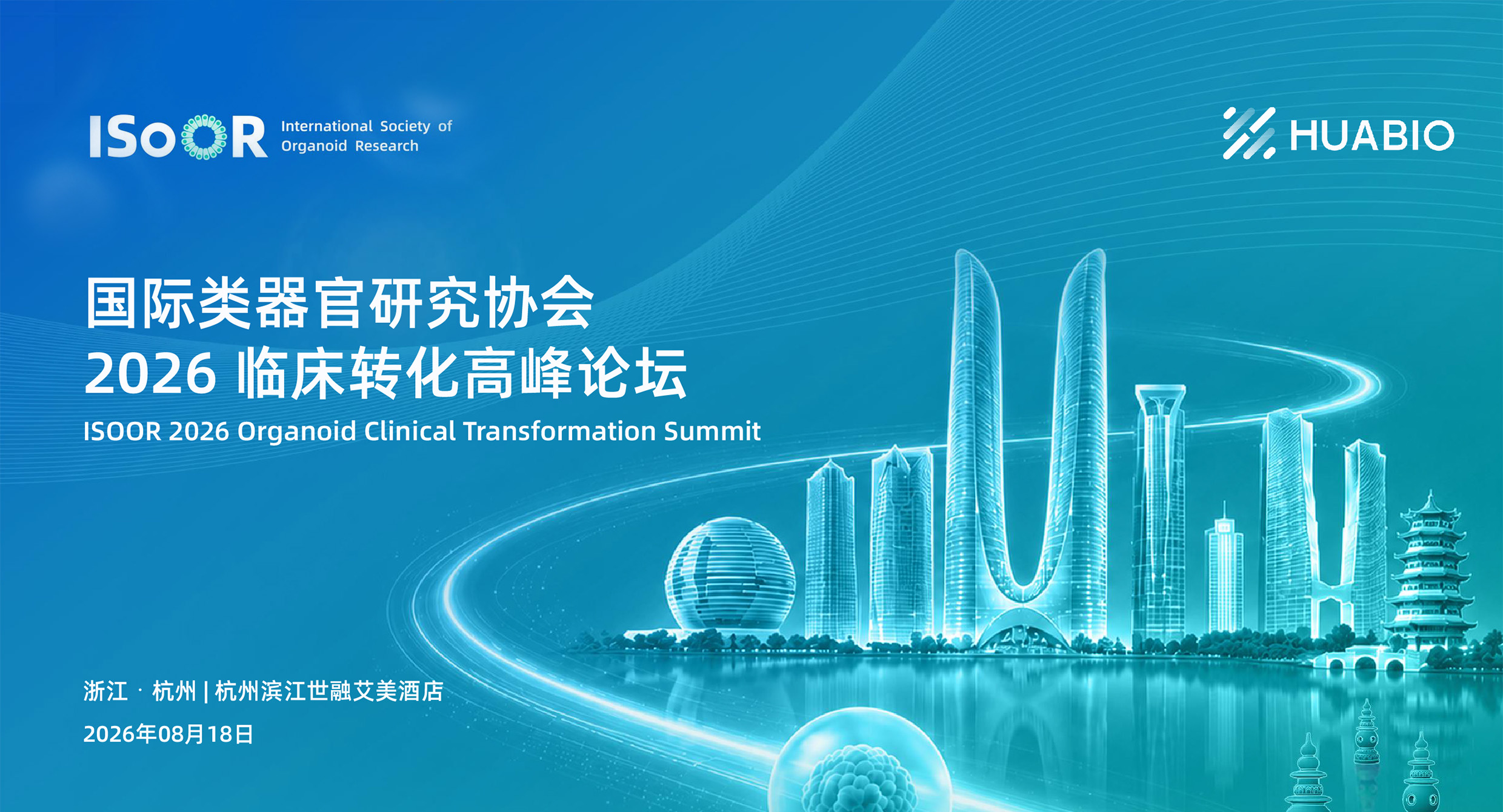 ISoOR International Society of Organoid Research

HUABIO

国际类器官研究协会
2026 临床转化高峰论坛
ISOOR 2026 Organoid Clinical Transformation Summit

浙江 · 杭州 | 杭州滨江世融艾美酒店
2026年08月18日